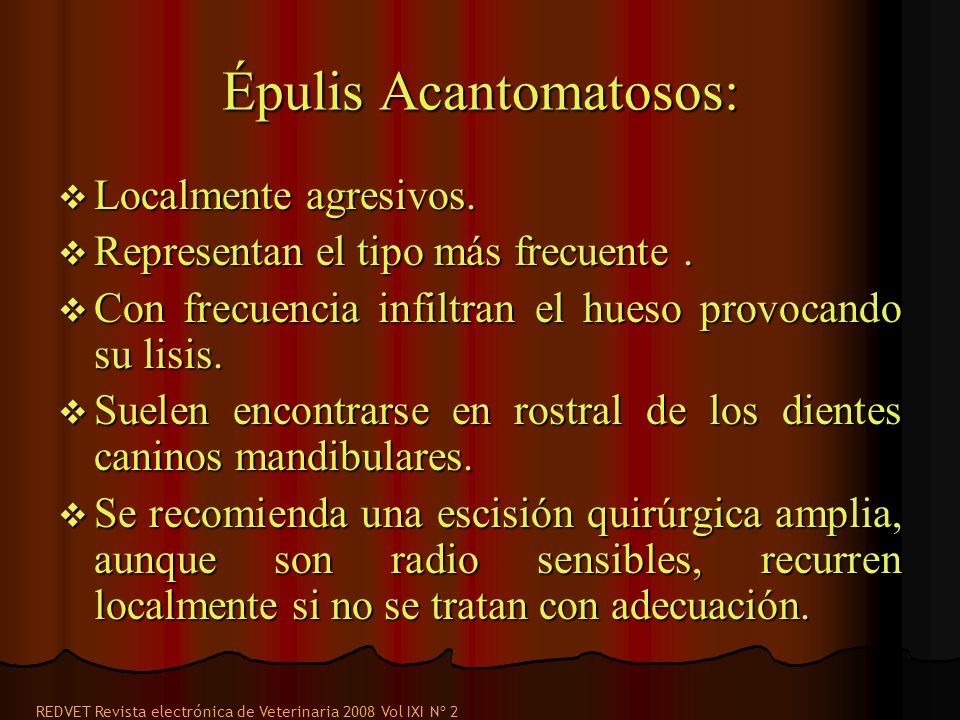 Épulis Acantomatosos:

❖ Localmente agresivos.

❖ Representan el tipo más frecuente .

❖ Con frecuencia infiltran el hueso provocando su lisis.

❖ Suelen encontrarse en rostral de los dientes caninos mandibulares.

❖ Se recomienda una escisión quirúrgica amplia, aunque son radio sensibles, recurren localmente si no se tratan con adecuación.

REDVET Revista electrónica de Veterinaria 2008 Vol IXI Nº 2